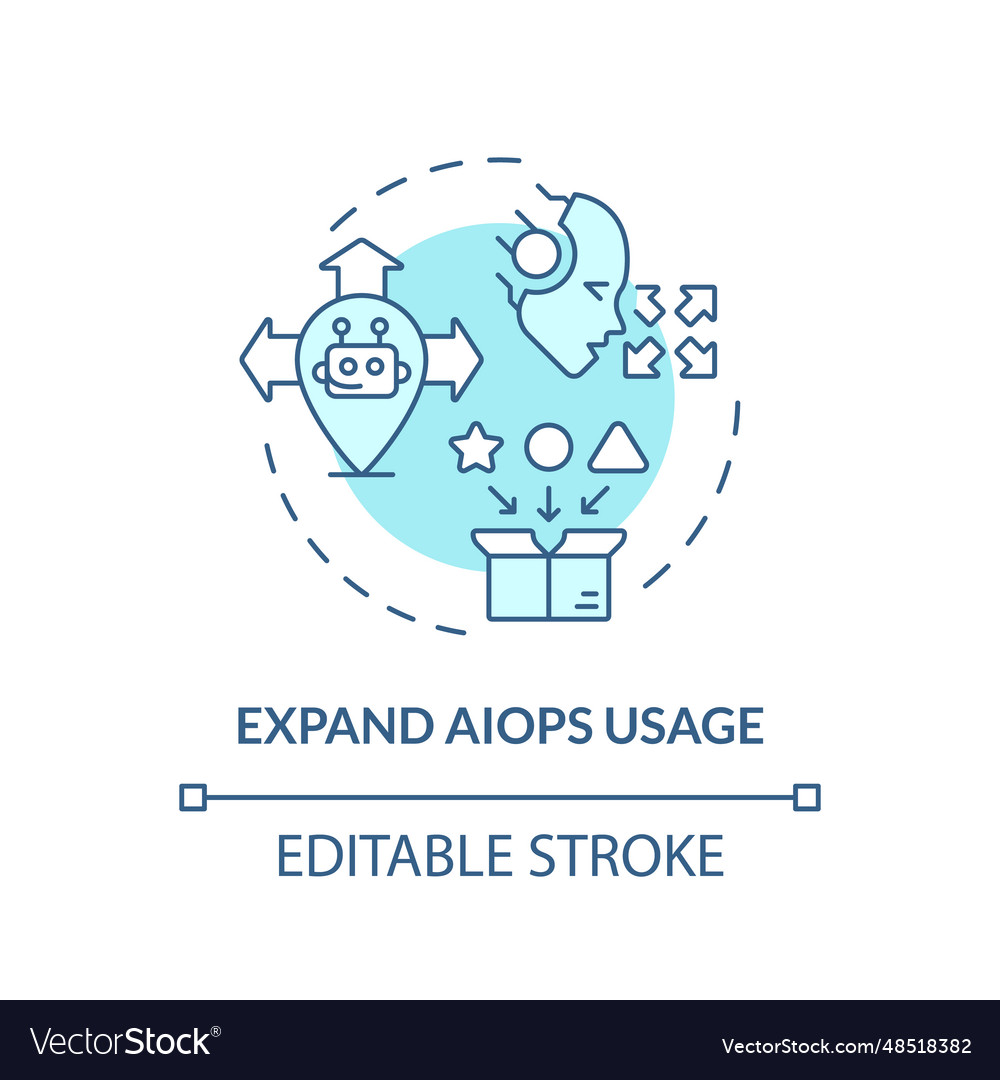 EXPAND AIOPS USAGE

EDITABLE STROKE

VectorStock®

VectorStock.com/48518382